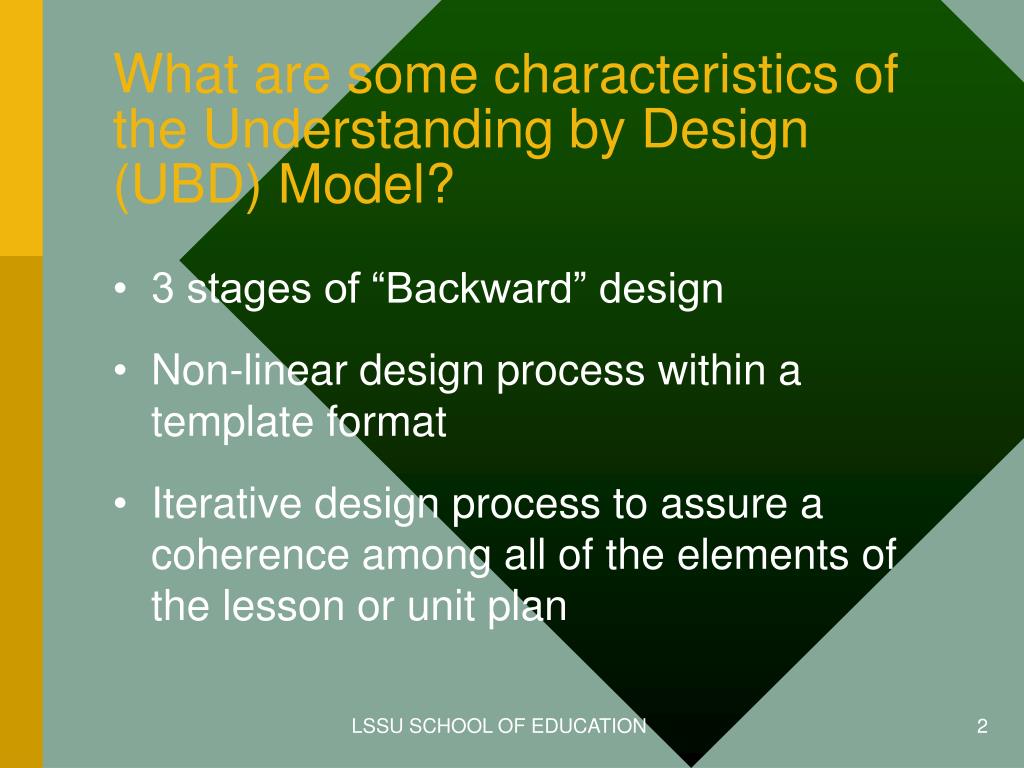 What are some characteristics of the Understanding by Design (UBD) Model?

• 3 stages of “Backward” design

• Non-linear design process within a template format

• Iterative design process to assure a coherence among all of the elements of the lesson or unit plan

LSSU SCHOOL OF EDUCATION

2